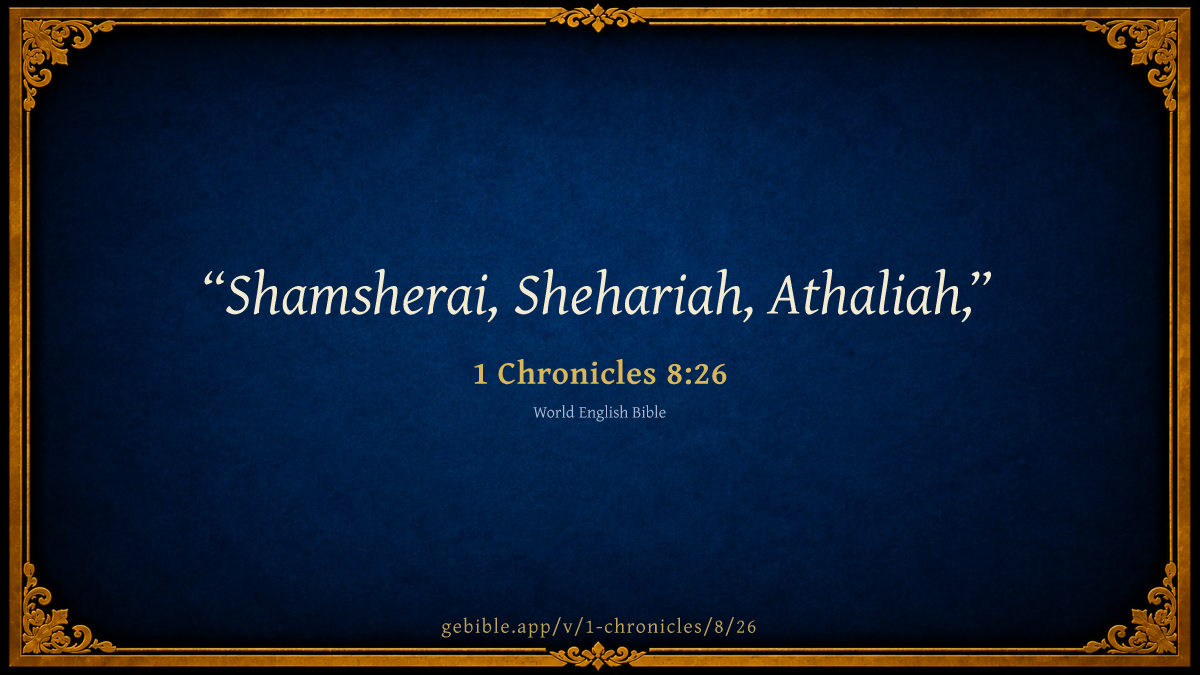 “Shamsherai, Shehariah, Athaliah,”

1 Chronicles 8:26

World English Bible

gebible.app/v/1-chronicles/8/26